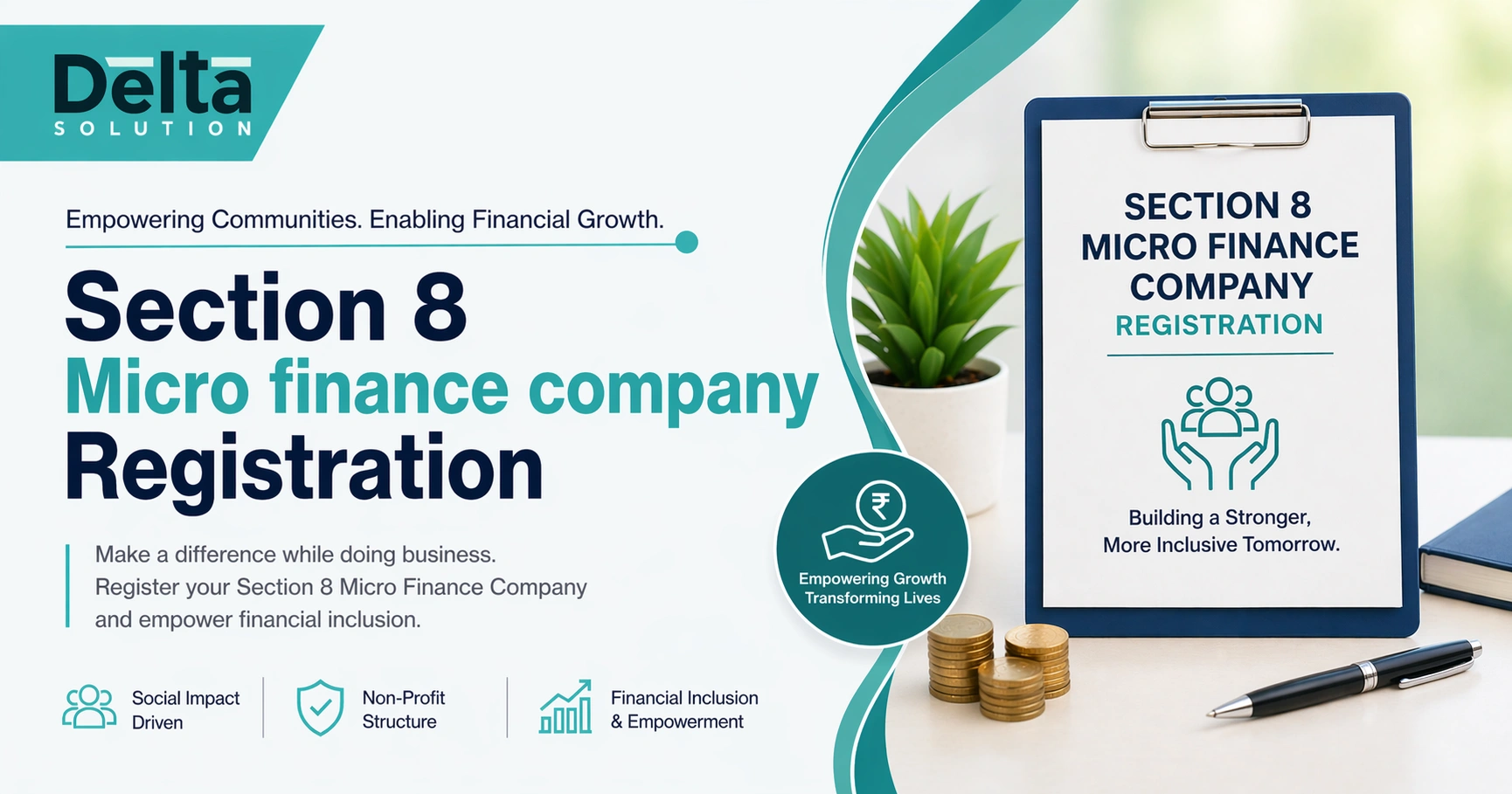 Delta
SOLUTION

Empowering Communities. Enabling Financial Growth.

Section 8
Micro finance company
Registration

Make a difference while doing business. Register your Section 8 Micro Finance Company and empower financial inclusion.

Social Impact Driven

Non-Profit Structure

Financial Inclusion & Empowerment

₹
Empowering Growth
Transforming Lives

SECTION 8
MICRO FINANCE
COMPANY
REGISTRATION

Building a Stronger, More Inclusive Tomorrow.